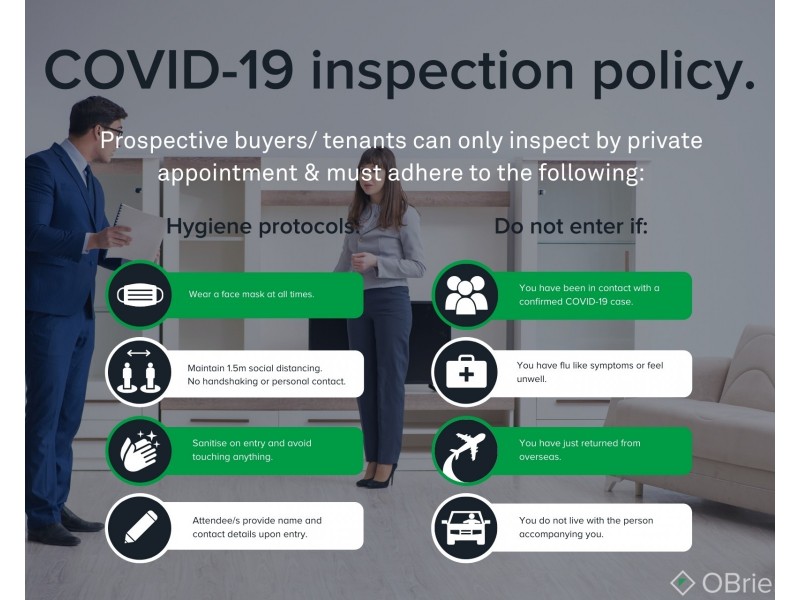 COVID-19 inspection policy.

Prospective buyers/ tenants can only inspect by private appointment & must adhere to the following:

Hygiene protocols:

Wear a face mask at all times.

Maintain 1.5m social distancing. No handshaking or personal contact.

Sanitise on entry and avoid touching anything.

Attendee/s provide name and contact details upon entry.

Do not enter if:

You have been in contact with a confirmed COVID-19 case.

You have flu like symptoms or feel unwell.

You have just returned from overseas.

You do not live with the person accompanying you.

OBrie